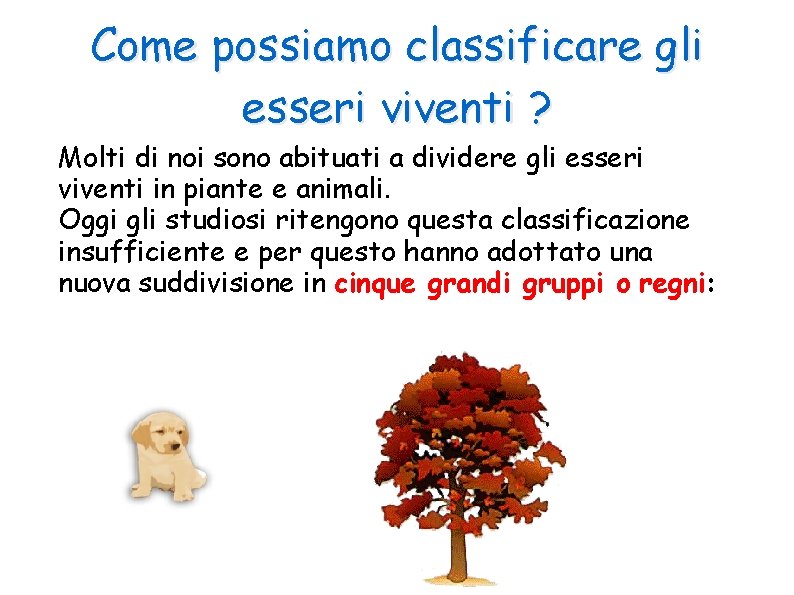 Come possiamo classificare gli esseri viventi ?

Molti di noi sono abituati a dividere gli esseri viventi in piante e animali.
Oggi gli studiosi ritengono questa classificazione insufficiente e per questo hanno adottato una nuova suddivisione in cinque grandi gruppi o regni: